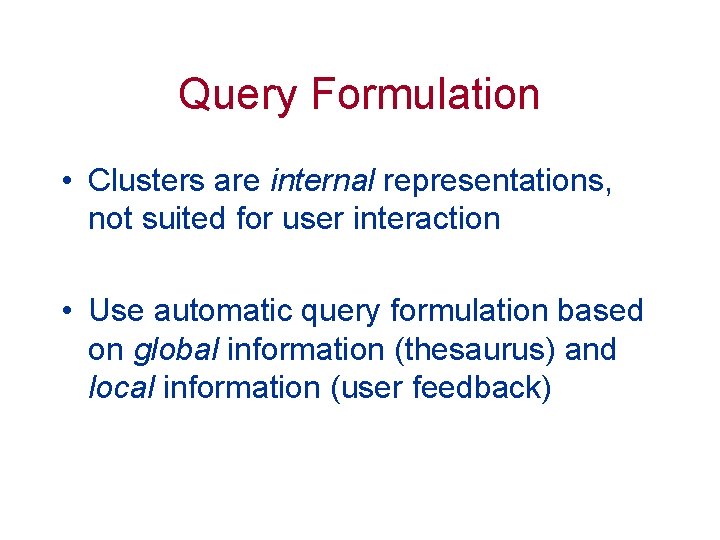 Query Formulation

• Clusters are internal representations, not suited for user interaction

• Use automatic query formulation based on global information (thesaurus) and local information (user feedback)